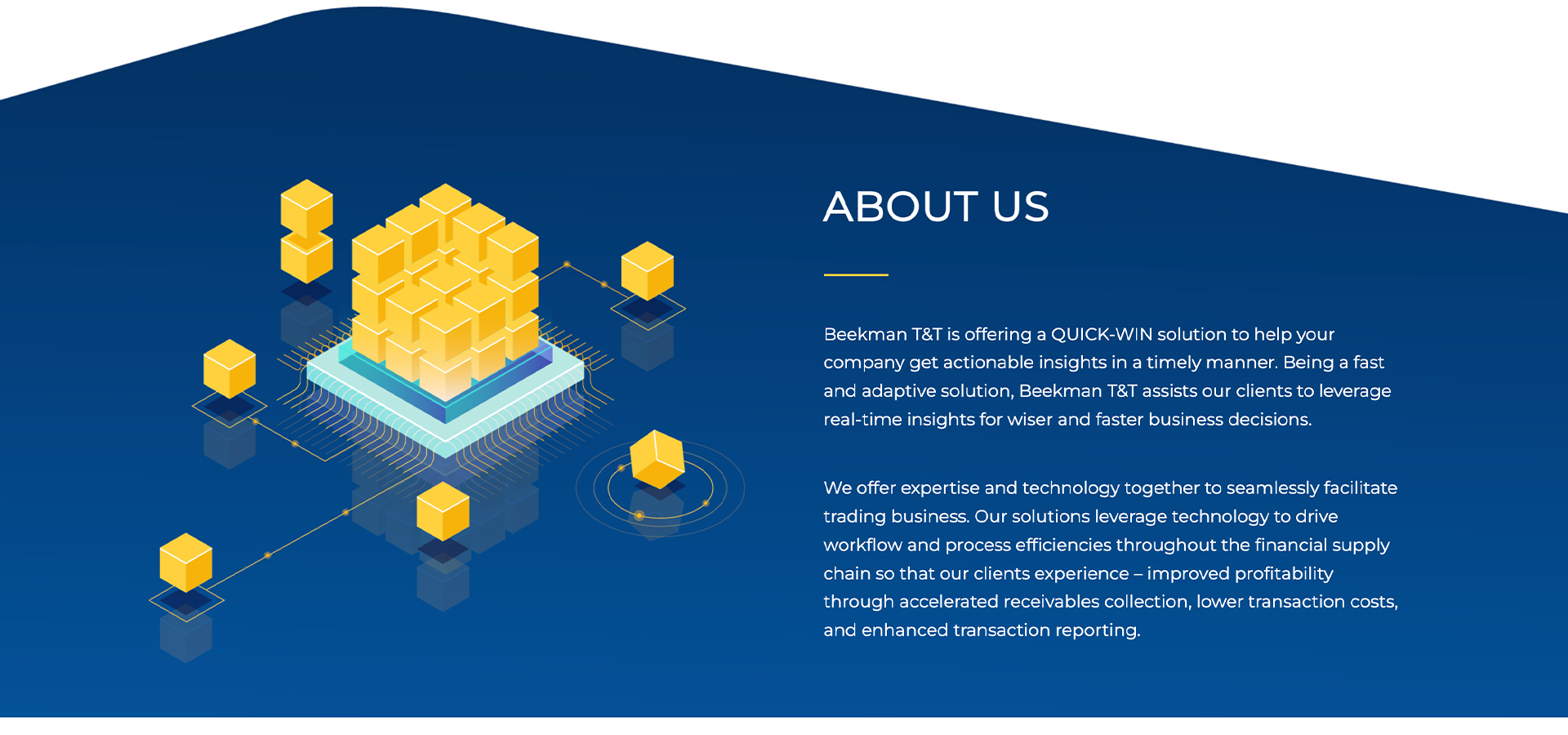 ABOUT US

Beekman T&T is offering a QUICK-WIN solution to help your company get actionable insights in a timely manner. Being a fast and adaptive solution, Beekman T&T assists our clients to leverage real-time insights for wiser and faster business decisions.

We offer expertise and technology together to seamlessly facilitate trading business. Our solutions leverage technology to drive workflow and process efficiencies throughout the financial supply chain so that our clients experience – improved profitability through accelerated receivables collection, lower transaction costs, and enhanced transaction reporting.